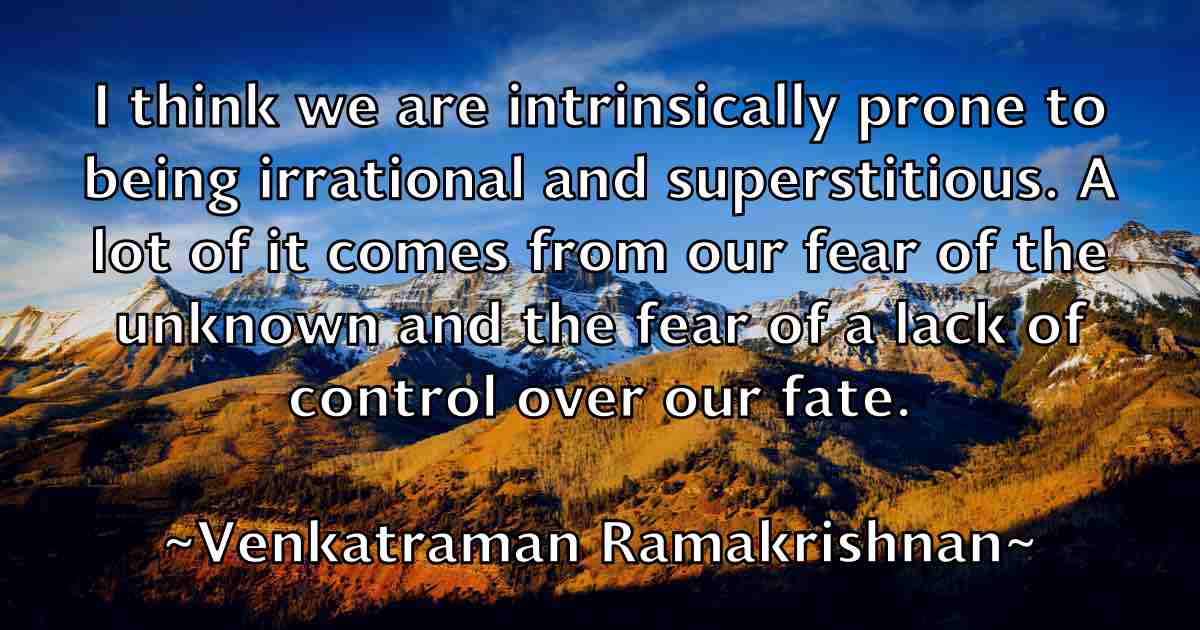 I think we are intrinsically prone to being irrational and superstitious. A lot of it comes from our fear of the unknown and the fear of a lack of control over our fate.

~Venkatraman Ramakrishnan~